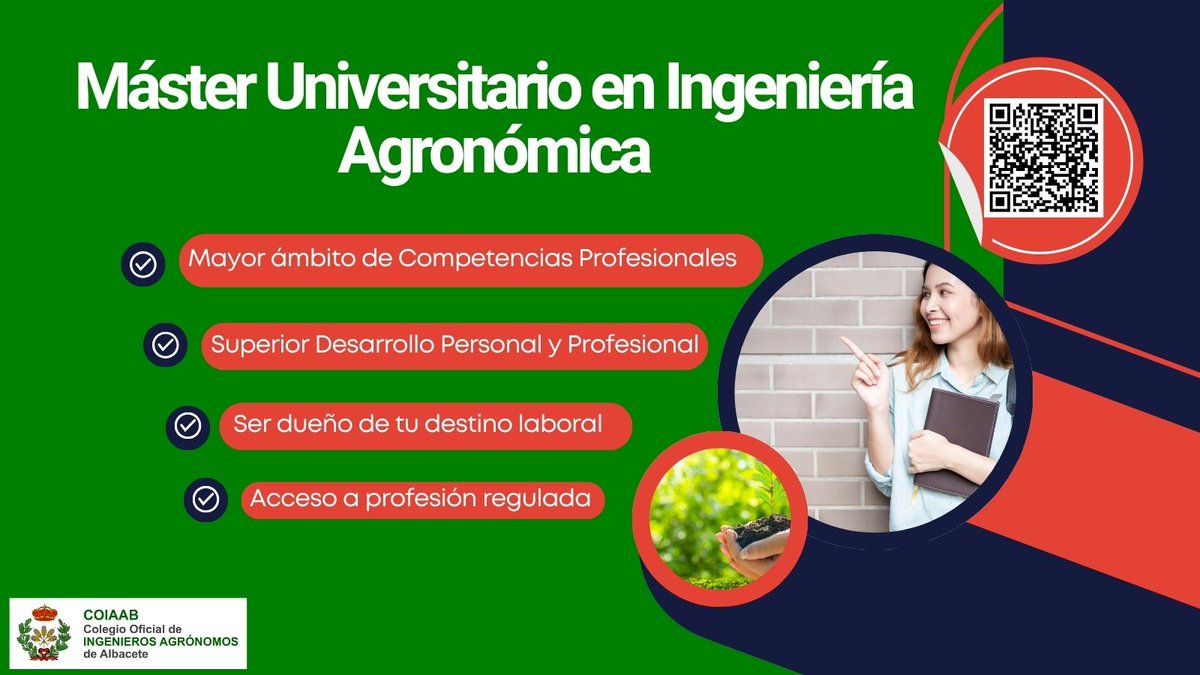 Máster Universitario en Ingeniería Agronómica

Mayor ámbito de Competencias Profesionales

Superior Desarrollo Personal y Profesional

Ser dueño de tu destino laboral

Acceso a profesión regulada

COIAAB
Colegio Oficial de
INGENIEROS AGRÓNOMOS
de Albacete